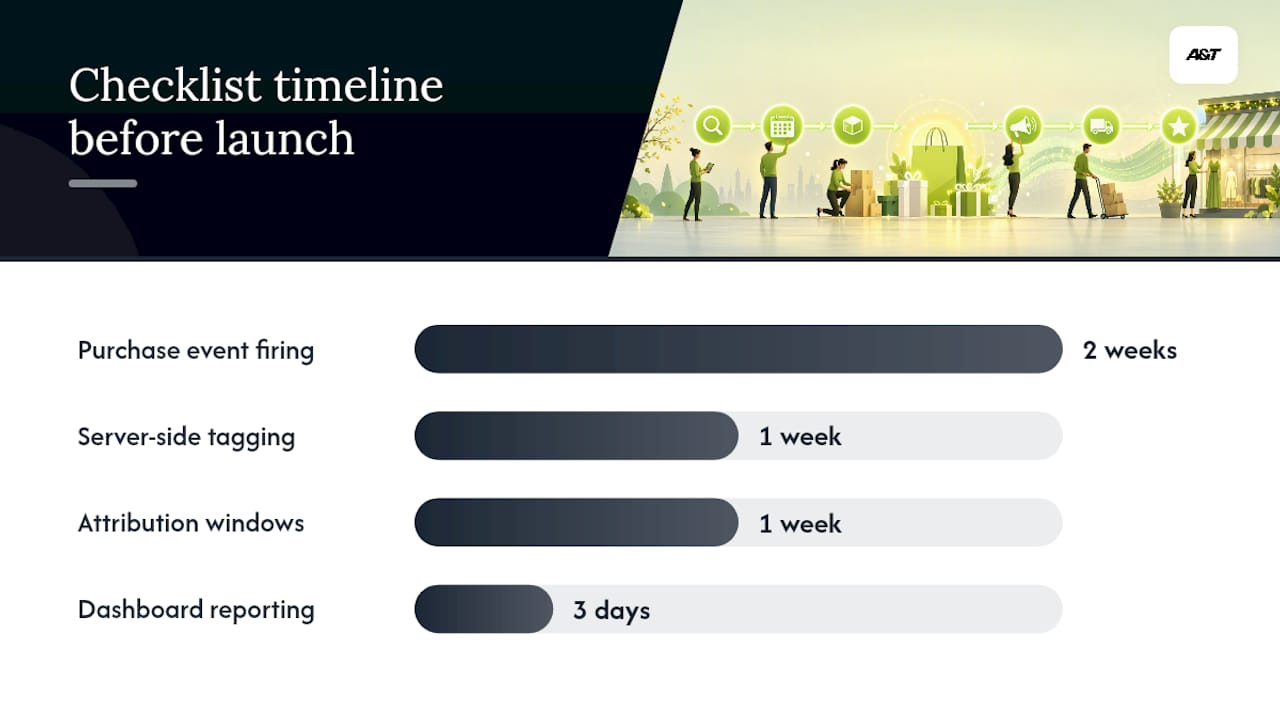 Checklist timeline before launch

A&T

Purchase event firing 2 weeks

Server-side tagging 1 week

Attribution windows 1 week

Dashboard reporting 3 days